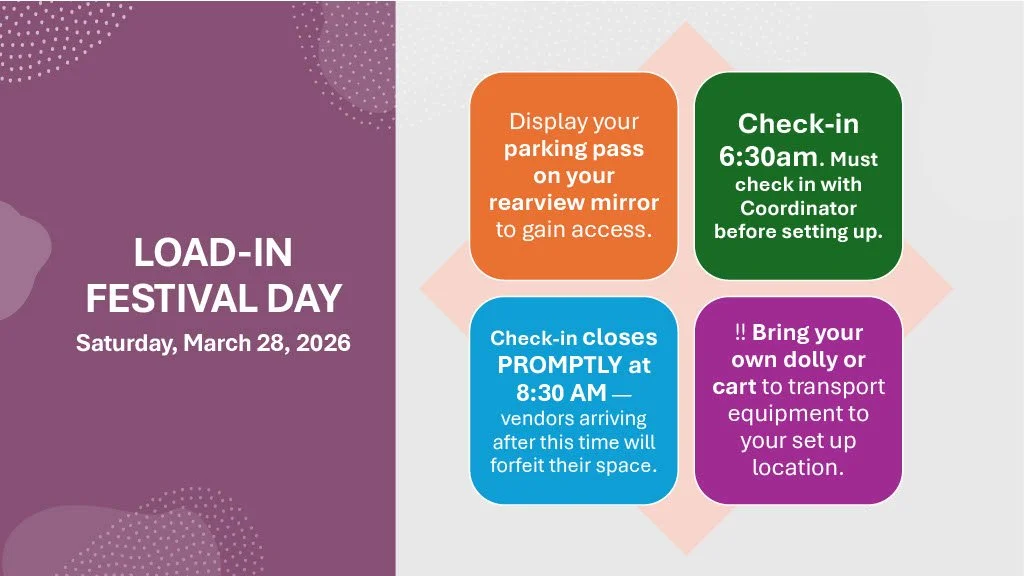 LOAD-IN FESTIVAL DAY
Saturday, March 28, 2026

Display your parking pass on your rearview mirror to gain access.

Check-in 6:30am. Must check in with Coordinator before setting up.

Check-in closes PROMPTLY at 8:30 AM — vendors arriving after this time will forfeit their space.

!! Bring your own dolly or cart to transport equipment to your set up location.